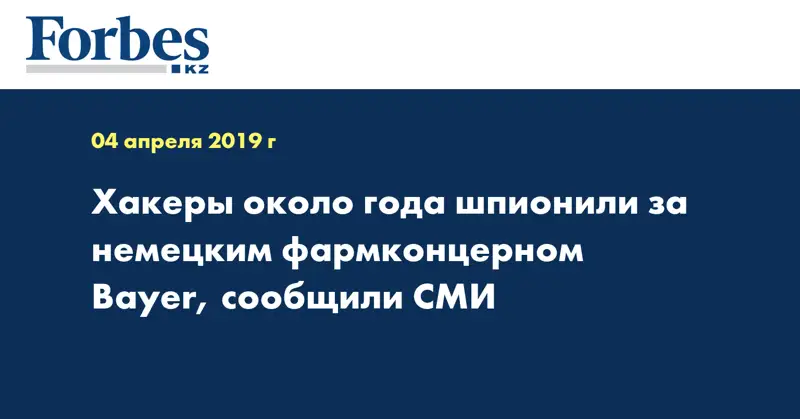 Forbes
KZ

04 апреля 2019 г

Хакеры около года шпионили за немецким фармконцерном Bayer, сообщили СМИ